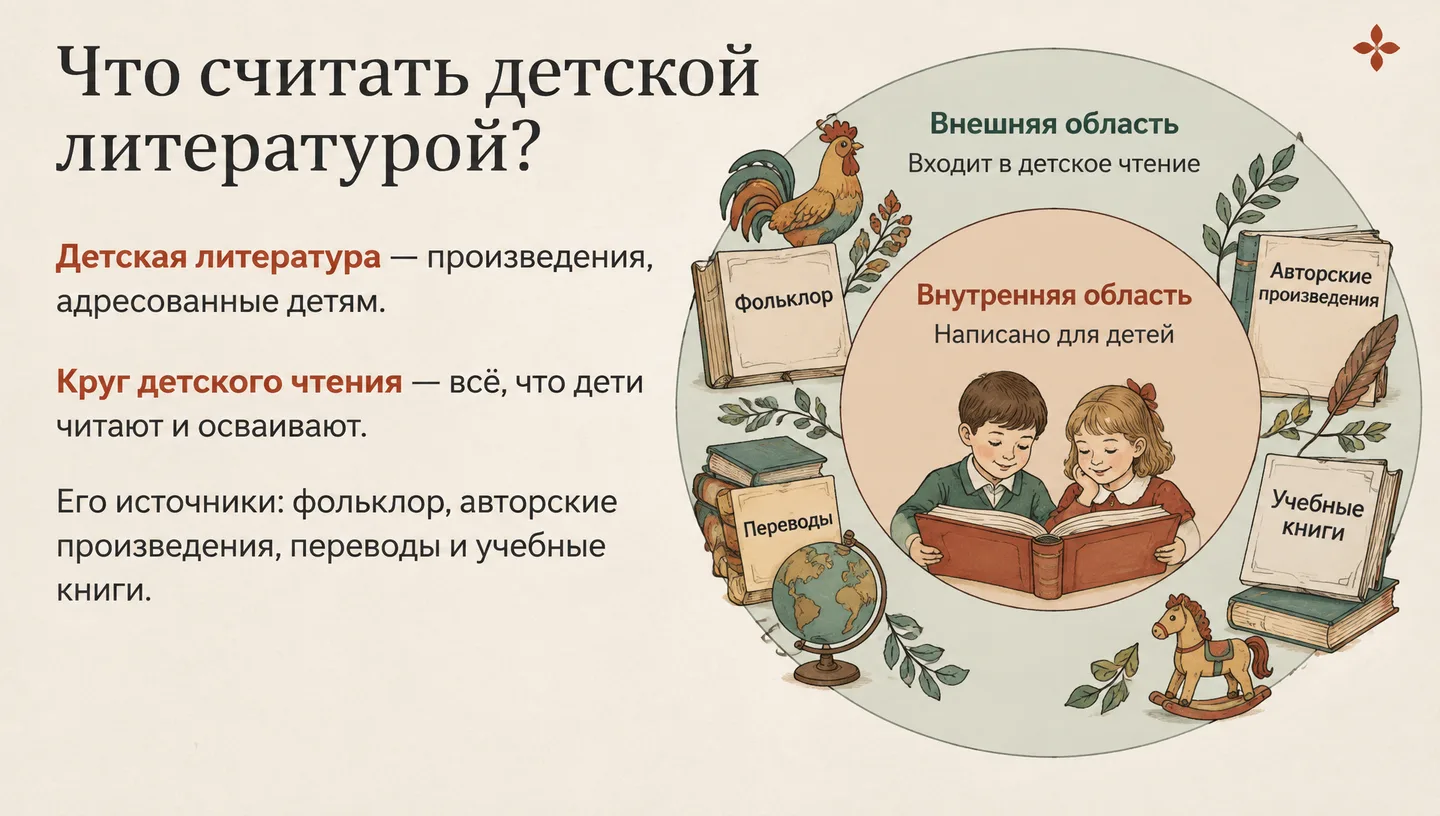 Что считать детской литературой?

Детская литература — произведения, адресованные детям.

Круг детского чтения — всё, что дети читают и осваивают.

Его источники: фольклор, авторские произведения, переводы и учебные книги.

Внешняя область
Входит в детское чтение

Фольклор

Авторские произведения

Внутренняя область
Написано для детей

Переводы

Учебные книги